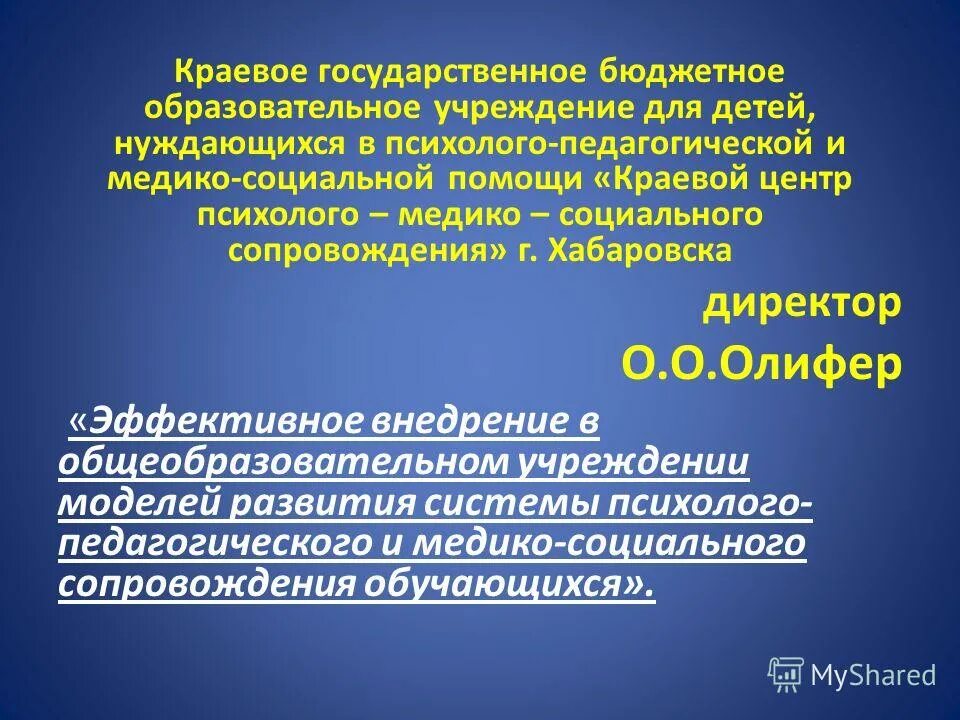 Краевое государственное бюджетное образовательное учреждение для детей, нуждающихся в психолого-педагогической и медико-социальной помощи «Краевой центр психолого – медико – социального сопровождения» г. Хабаровска

директор

О.О.Олифер

«Эффективное внедрение в общеобразовательном учреждении моделей развития системы психолого-педагогического и медико-социального сопровождения обучающихся».

MyShared